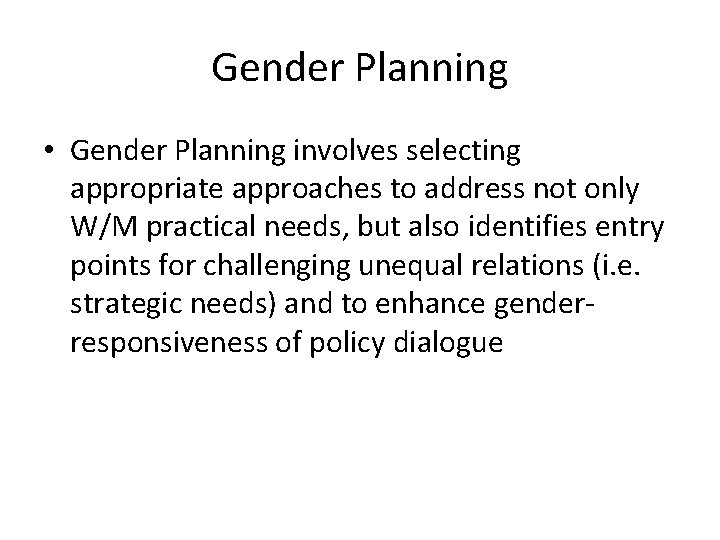 Gender Planning

• Gender Planning involves selecting appropriate approaches to address not only W/M practical needs, but also identifies entry points for challenging unequal relations (i.e. strategic needs) and to enhance gender-responsiveness of policy dialogue